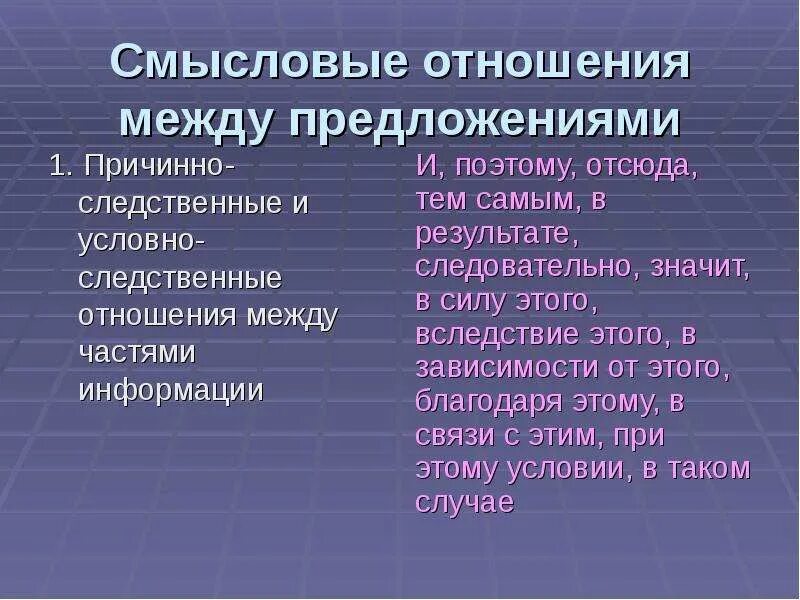 Смысловые отношения между предложениями

1. Причинно-следственные и условно-следственные отношения между частями информации

И, поэтому, отсюда, тем самым, в результате, следовательно, значит, в силу этого, вследствие этого, в зависимости от этого, благодаря этому, в связи с этим, при этому условии, в таком случае